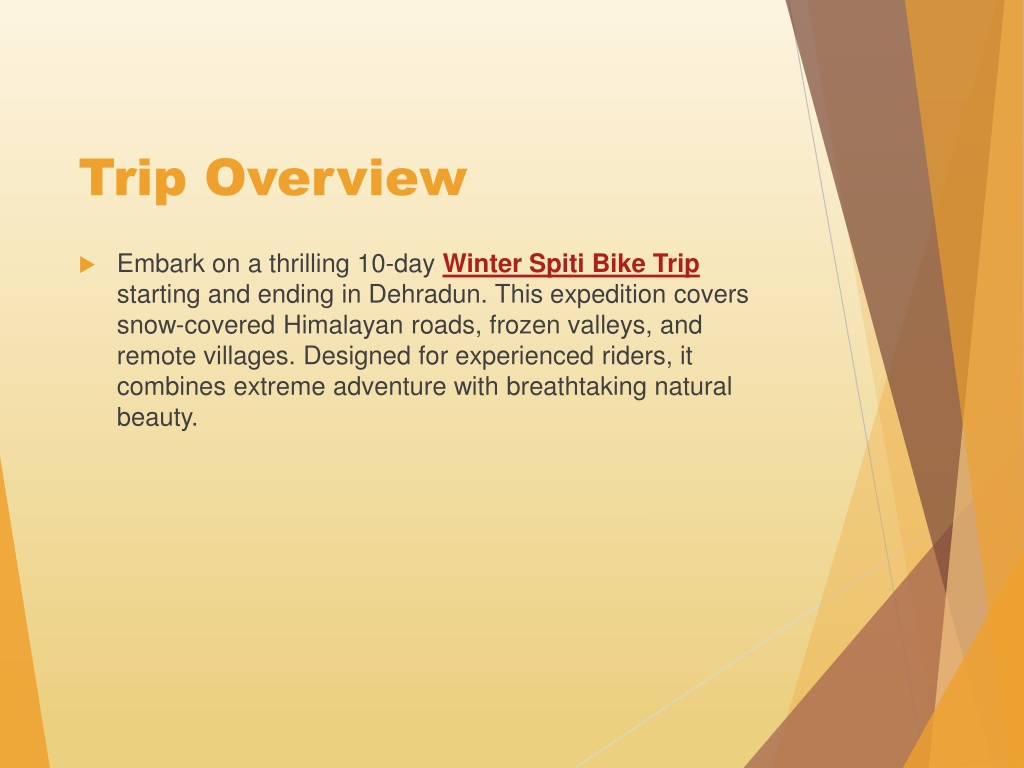 Trip Overview

Embark on a thrilling 10-day Winter Spiti Bike Trip starting and ending in Dehradun. This expedition covers snow-covered Himalayan roads, frozen valleys, and remote villages. Designed for experienced riders, it combines extreme adventure with breathtaking natural beauty.